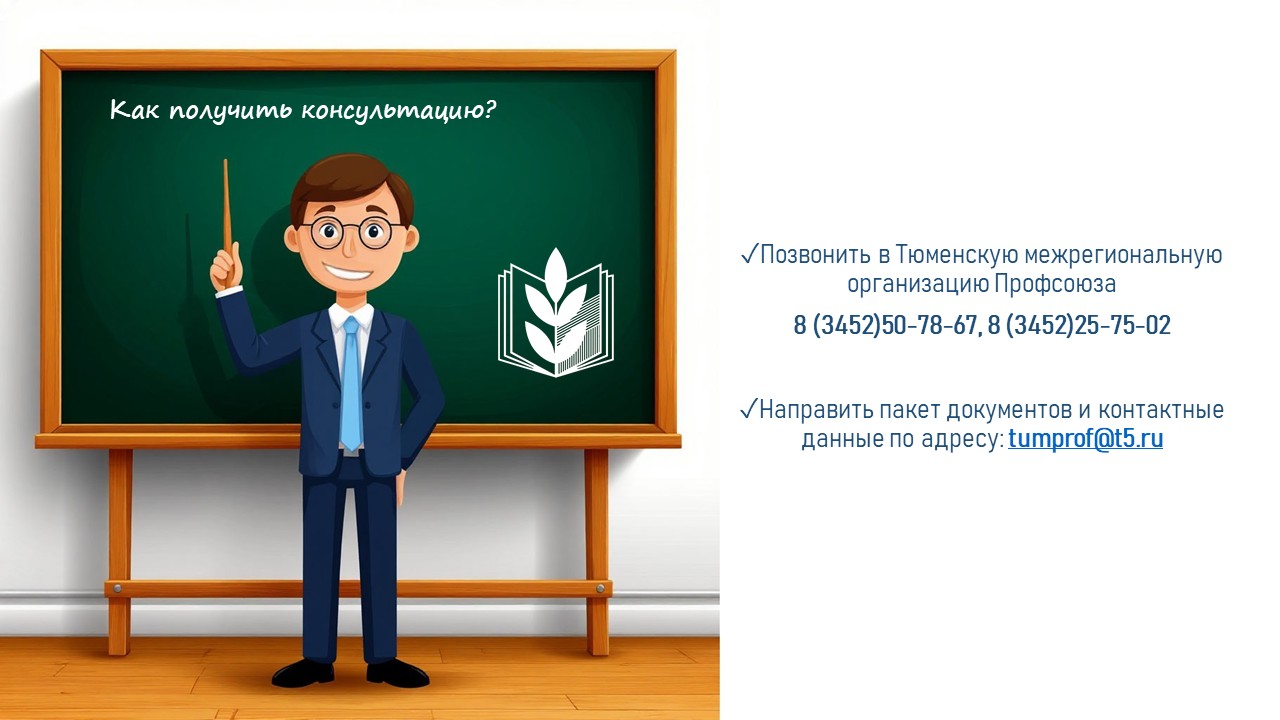 Как получить консультацию?

✓Позвонить в Тюменскую межрегиональную организацию Профсоюза

8 (3452)50-78-67, 8 (3452)25-75-02

✓Направить пакет документов и контактные данные по адресу: tumprof@t5.ru